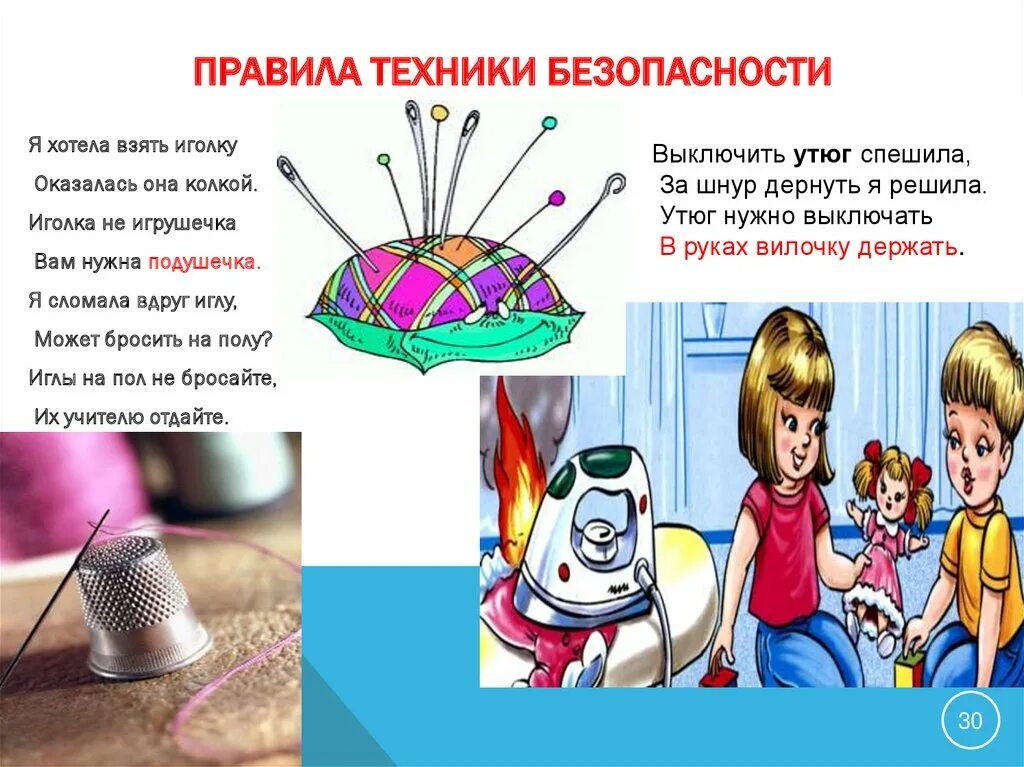 ПРАВИЛА ТЕХНИКИ БЕЗОПАСНОСТИ

Я хотела взять иголку
Оказалась она колкой.
Иголка не игрушечка
Вам нужна подушечка.
Я сломала вдруг иглу,
Может бросить на полу?
Иглы на пол не бросайте,
Их учителю отдайте.

Выключить утюг спешила,
За шнур дернуть я решила.
Утюг нужно выключать
В руках вилочку держать.

30